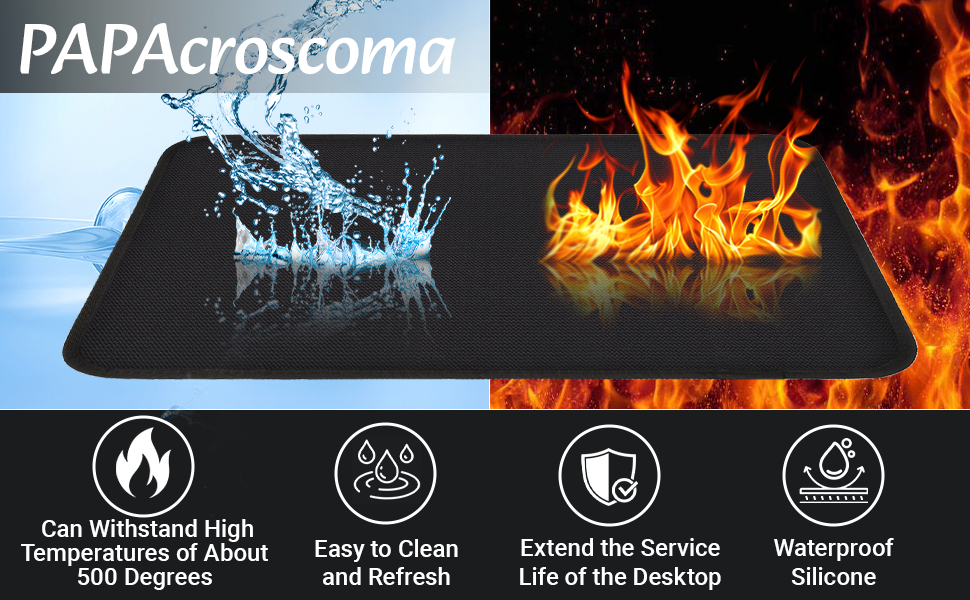 PAPAcroscoma

Can Withstand High Temperatures of About 500 Degrees

Easy to Clean and Refresh

Extend the Service Life of the Desktop

Waterproof Silicone